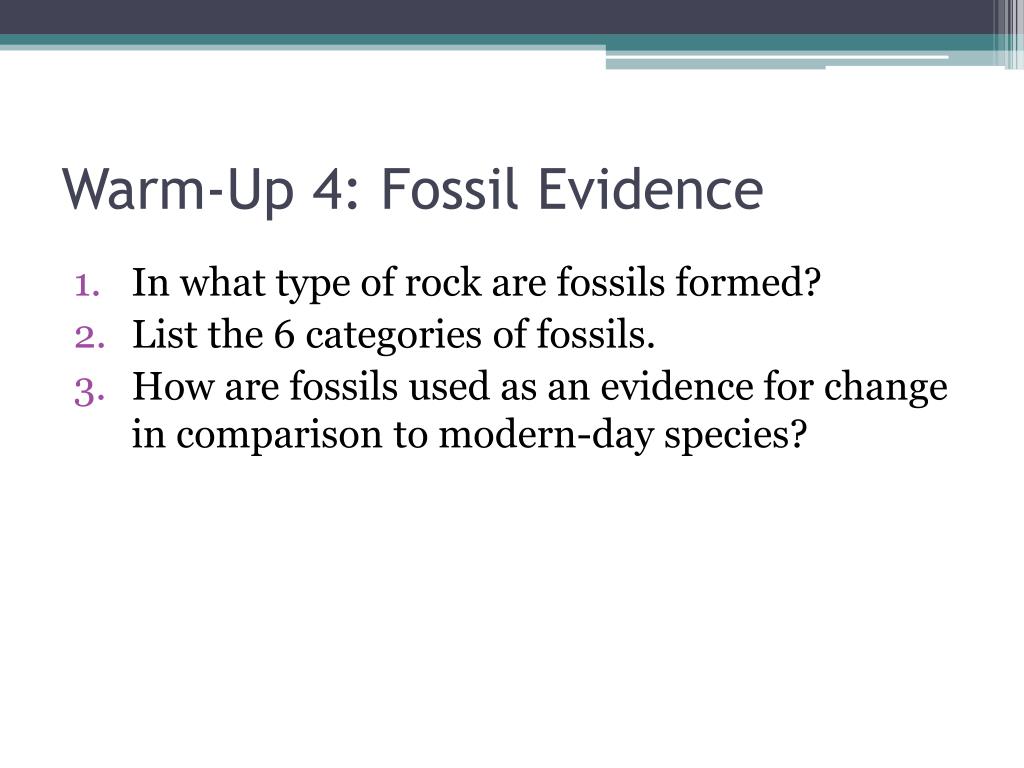 Warm-Up 4: Fossil Evidence

1. In what type of rock are fossils formed?
2. List the 6 categories of fossils.
3. How are fossils used as an evidence for change in comparison to modern-day species?